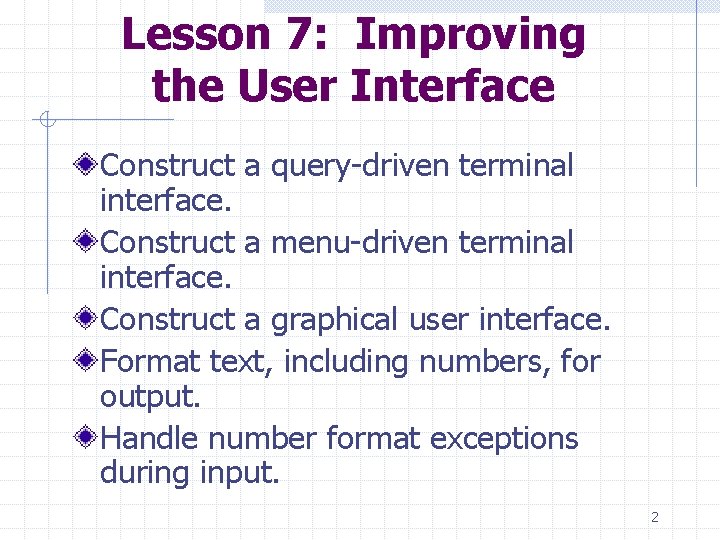 Lesson 7: Improving the User Interface

Construct a query-driven terminal interface.

Construct a menu-driven terminal interface.

Construct a graphical user interface.

Format text, including numbers, for output.

Handle number format exceptions during input.

2